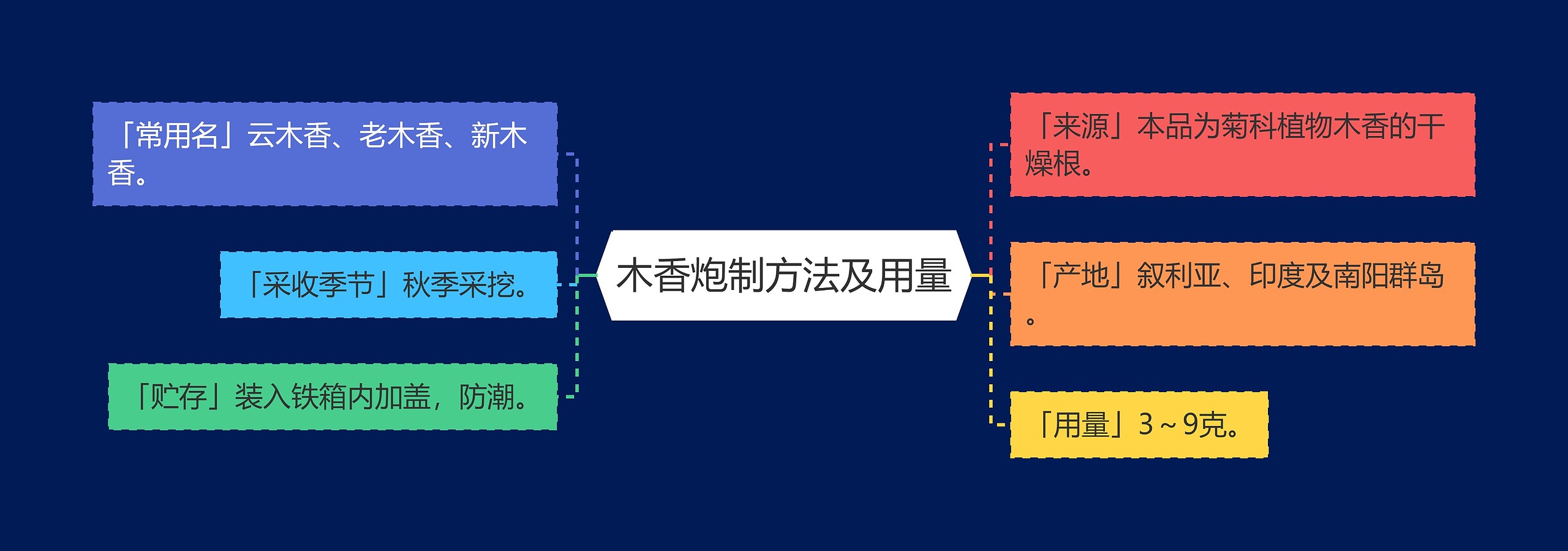 木香炮制方法及用量

「常用名」云木香、老木香、新木香。

「采收季节」秋季采挖。

「贮存」装入铁箱内加盖，防潮。

「来源」本品为菊科植物木香的干燥根。

「产地」叙利亚、印度及南阳群岛。

「用量」3～9克。